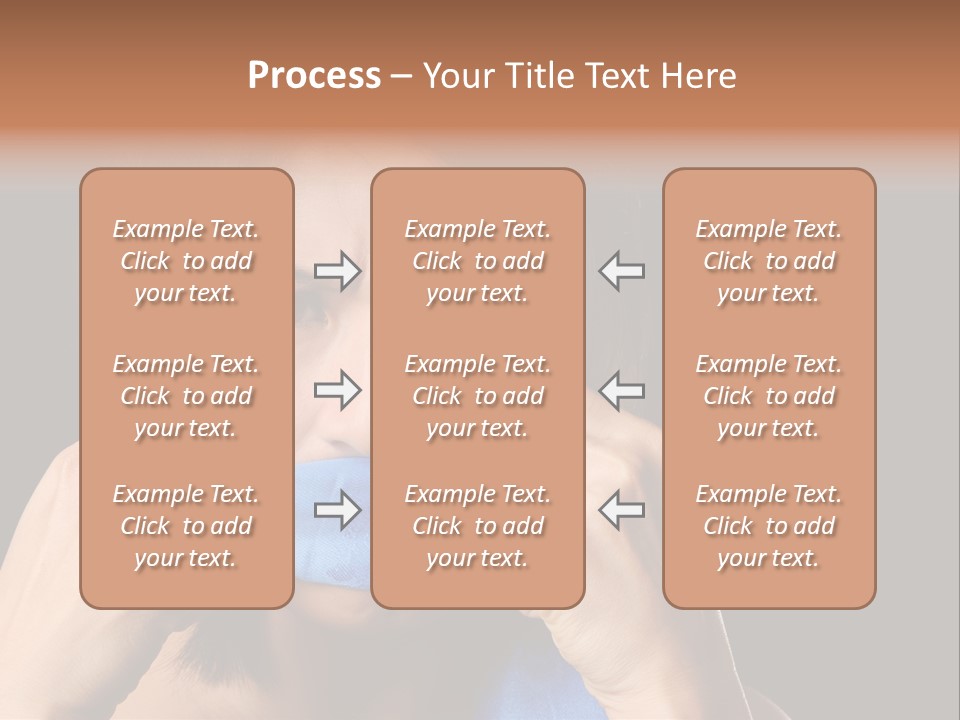 Process – Your Title Text Here

Example Text. Click to add your text.

Example Text. Click to add your text.

Example Text. Click to add your text.

Example Text. Click to add your text.

Example Text. Click to add your text.

Example Text. Click to add your text.

Example Text. Click to add your text.

Example Text. Click to add your text.

Example Text. Click to add your text.